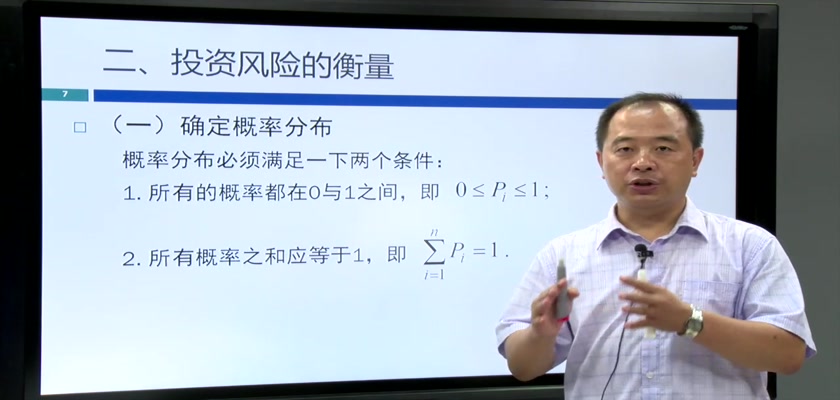 二、投资风险的衡量

7

□ （一）确定概率分布

概率分布必须满足一下两个条件：

1. 所有的概率都在0与1之间，即 $0 \le P_i \le 1$；

2. 所有概率之和应等于1，即 $\sum_{i=1}^{n} P_i = 1$.